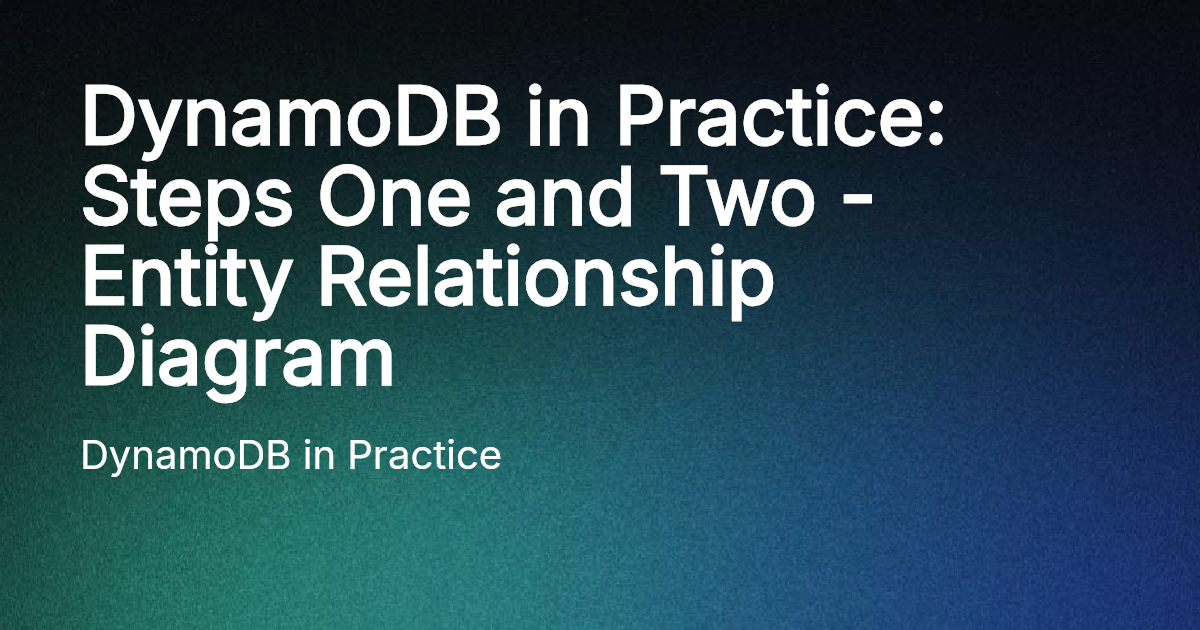 DynamoDB in Practice: Steps One and Two - Entity Relationship Diagram

DynamoDB in Practice